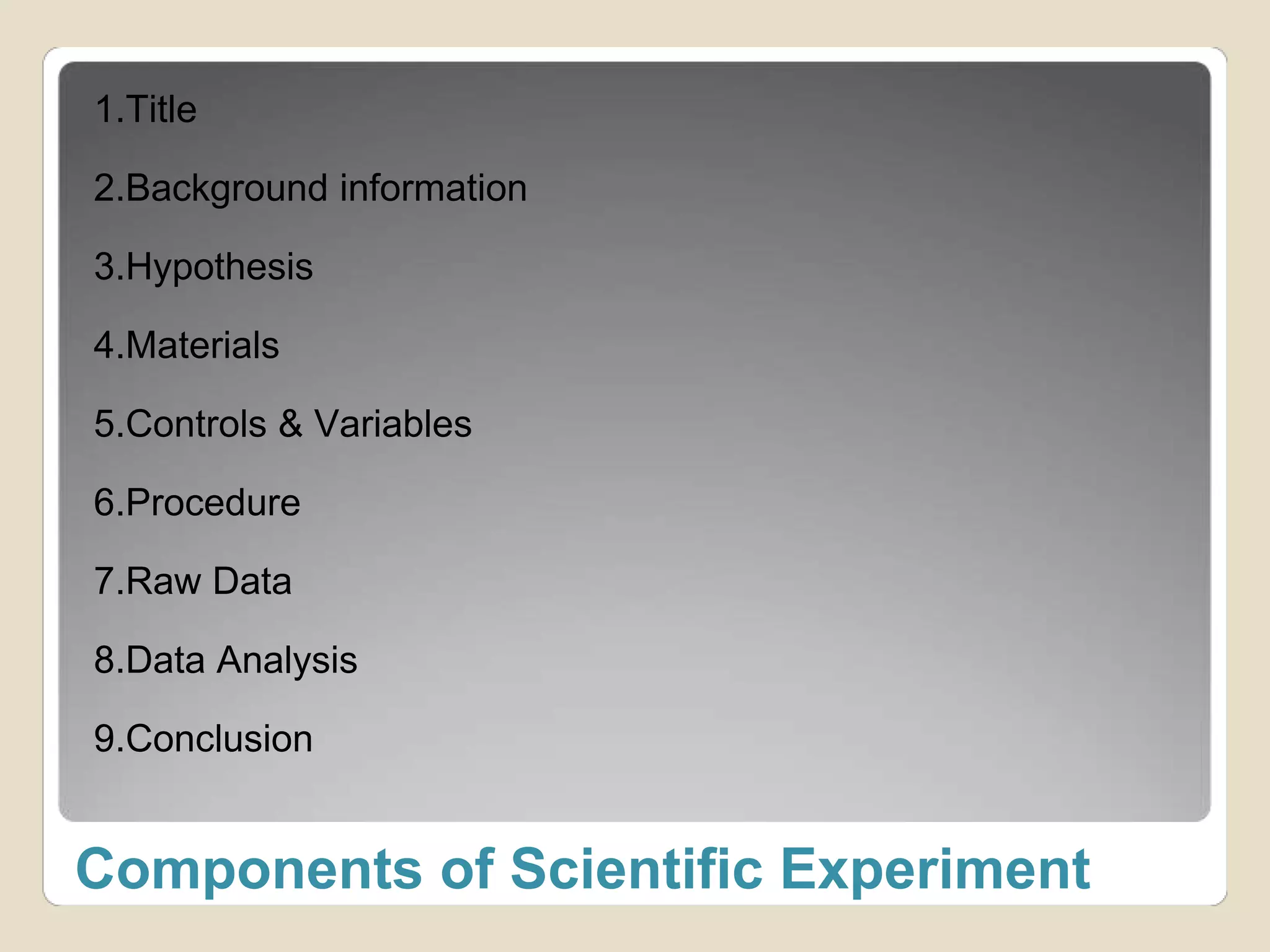 1.Title

2.Background information

3.Hypothesis

4.Materials

5.Controls & Variables

6.Procedure

7.Raw Data

8.Data Analysis

9.Conclusion

Components of Scientific Experiment